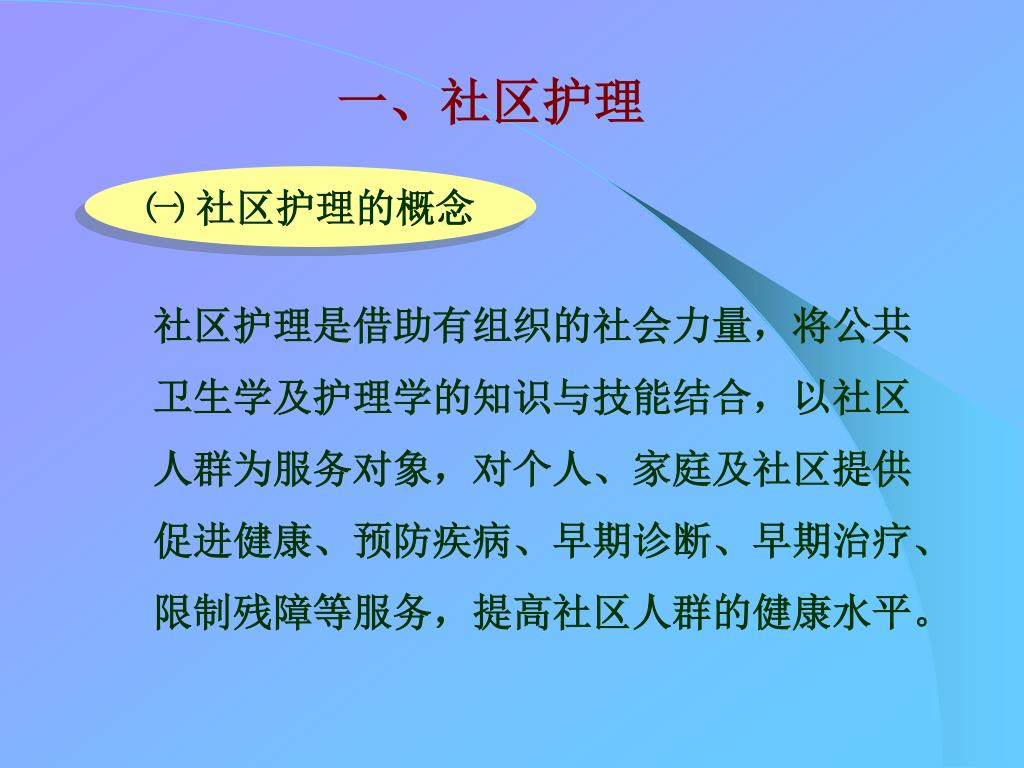 一、社区护理

㈠ 社区护理的概念

社区护理是借助有组织的社会力量，将公共卫生学及护理学的知识与技能结合，以社区人群为服务对象，对个人、家庭及社区提供促进健康、预防疾病、早期诊断、早期治疗、限制残障等服务，提高社区人群的健康水平。